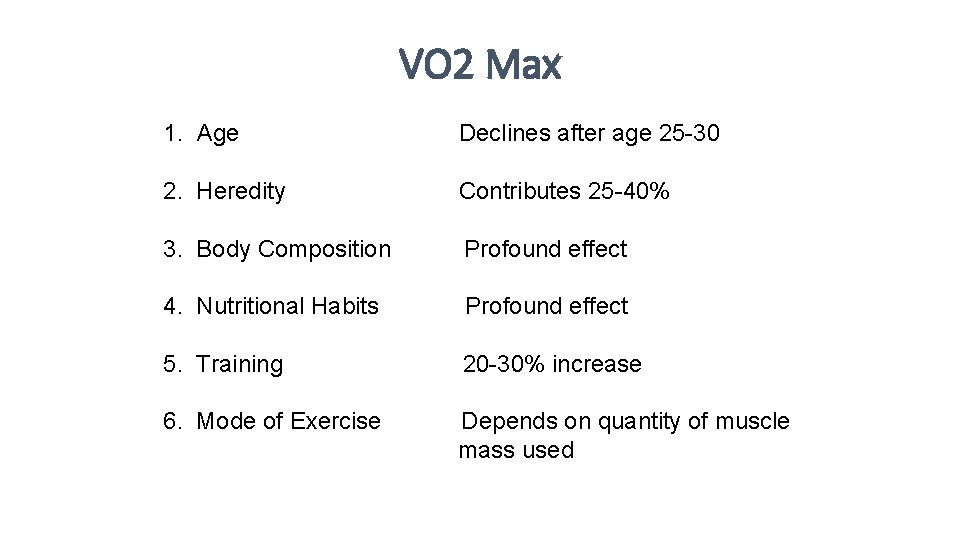 VO2 Max

1. Age Declines after age 25-30

2. Heredity Contributes 25-40%

3. Body Composition Profound effect

4. Nutritional Habits Profound effect

5. Training 20-30% increase

6. Mode of Exercise Depends on quantity of muscle mass used